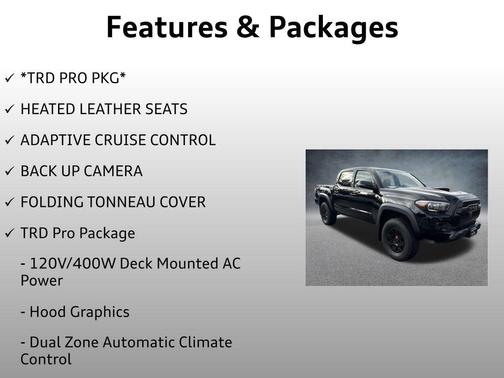 Features & Packages

✓ *TRD PRO PKG*

✓ HEATED LEATHER SEATS

✓ ADAPTIVE CRUISE CONTROL

✓ BACK UP CAMERA

✓ FOLDING TONNEAU COVER

✓ TRD Pro Package

- 120V/400W Deck Mounted AC Power

- Hood Graphics

- Dual Zone Automatic Climate Control